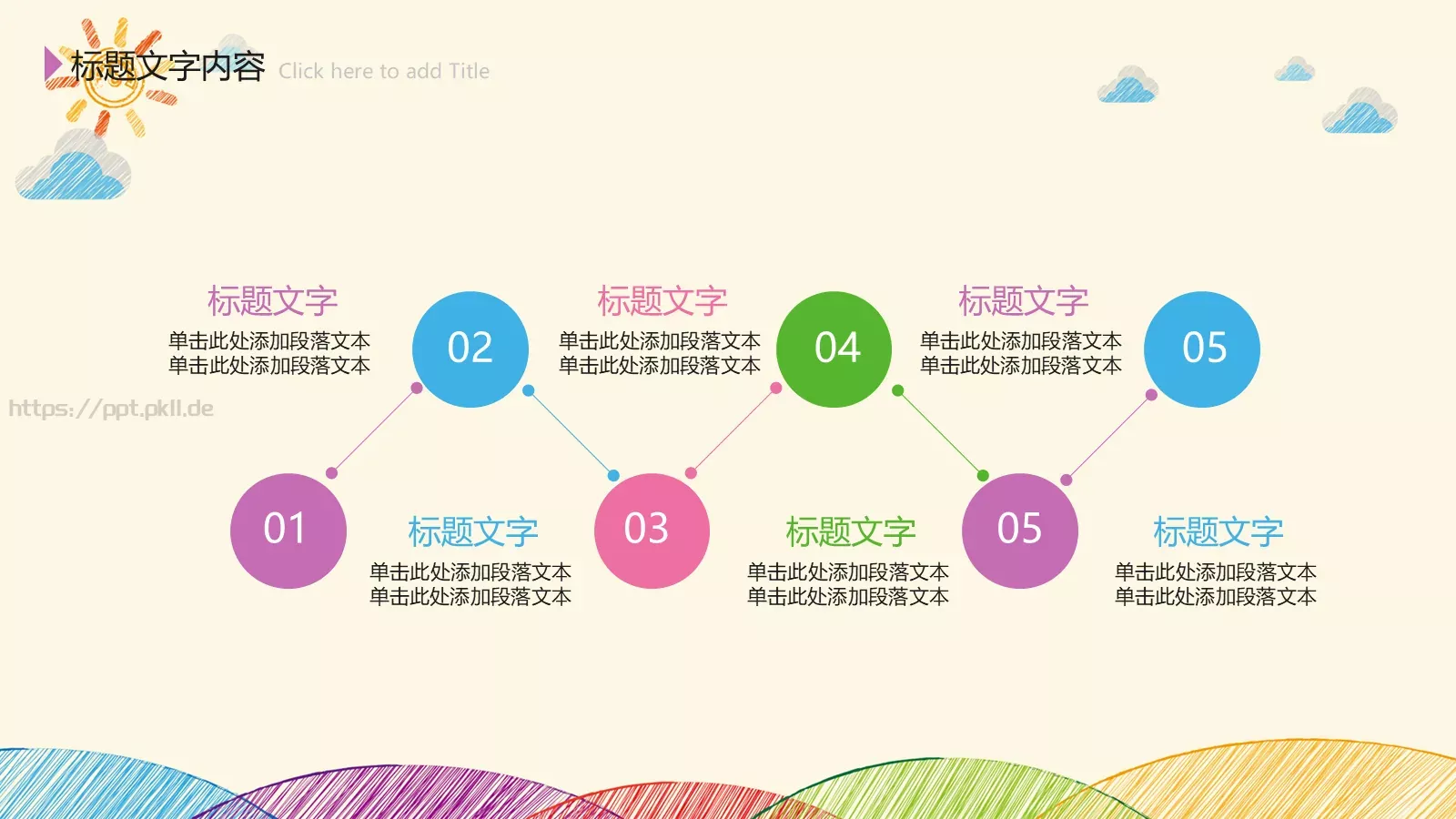 标题文字内容 Click here to add Title

https://ppt.pkll.de

标题文字
单击此处添加段落文本
单击此处添加段落文本

02

标题文字
单击此处添加段落文本
单击此处添加段落文本

04

标题文字
单击此处添加段落文本
单击此处添加段落文本

05

01

标题文字
单击此处添加段落文本
单击此处添加段落文本

03

标题文字
单击此处添加段落文本
单击此处添加段落文本

05

标题文字
单击此处添加段落文本
单击此处添加段落文本